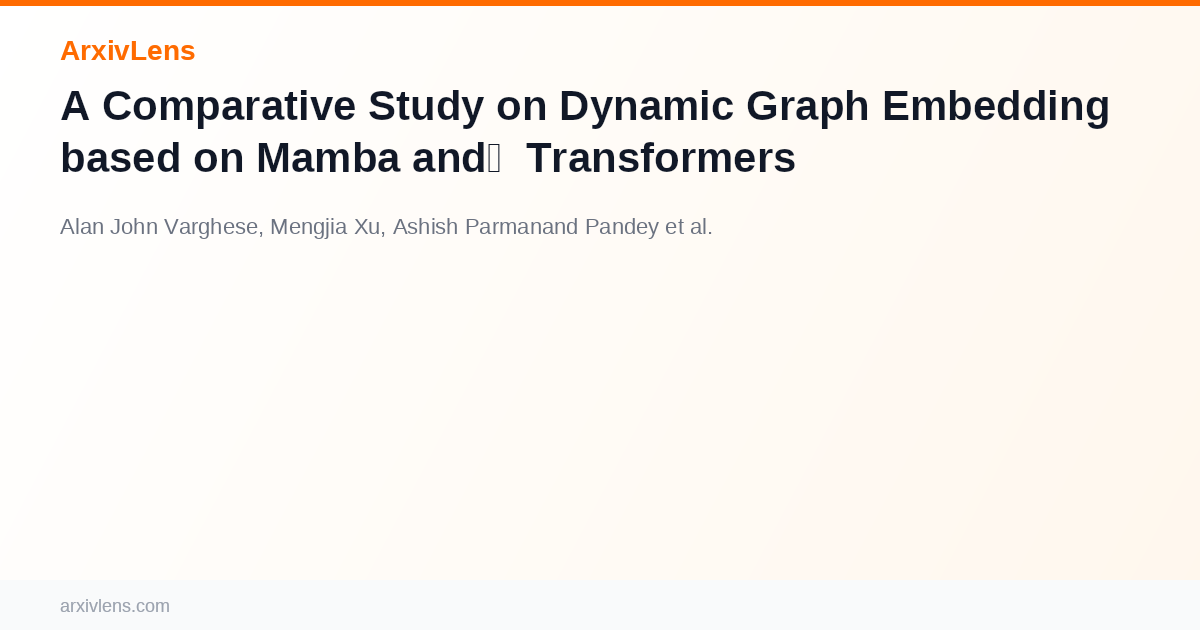 ArxivLens

A Comparative Study on Dynamic Graph Embedding based on Mamba and Transformers

Alan John Varghese, Mengjia Xu, Ashish Parmanand Pandey et al.

arxivlens.com